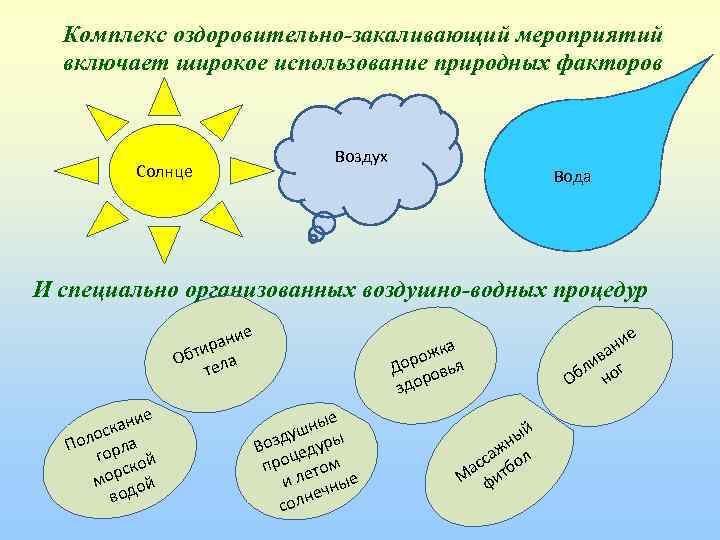 Комплекс оздоровительно-закаливающий мероприятий включает широкое использование природных факторов

Солнце

Воздух

Вода

И специально организованных воздушно-водных процедур

Обтирание тела

Дорожка здоровья

Обливание ног

Полоскание горла морской водой

Воздушные процедуры и летом солнечные

Массажный фитбол